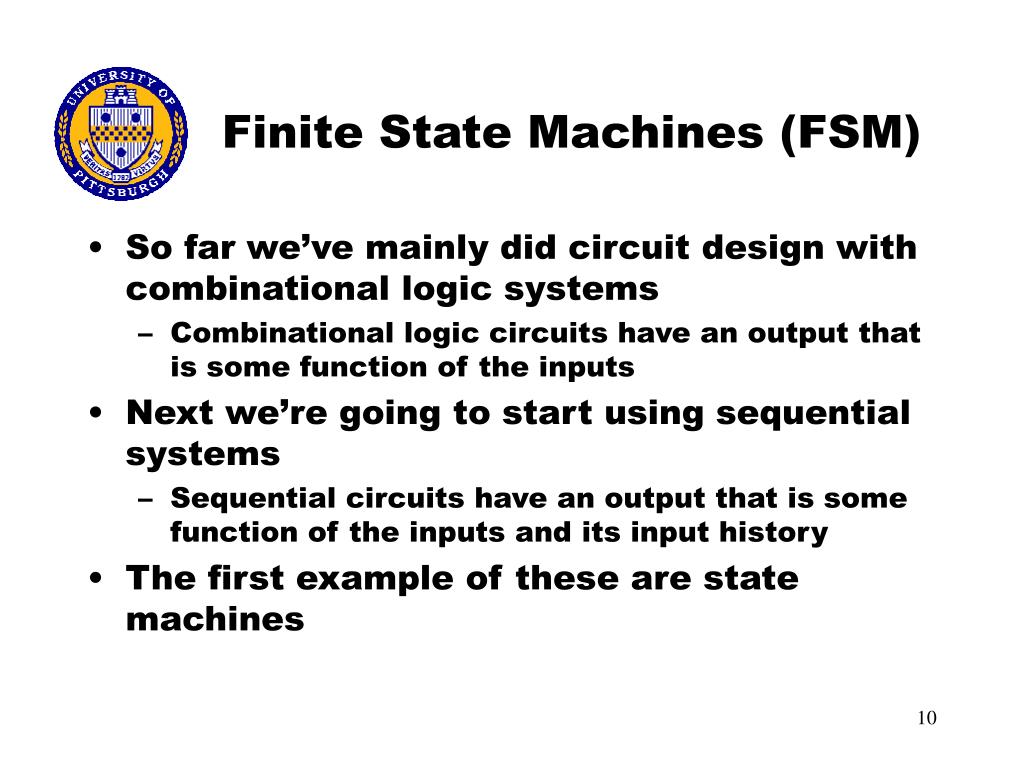 UNIVERSITY OF PITTSBURGH
VERITAS 1787 VIRTUS

Finite State Machines (FSM)

• So far we've mainly did circuit design with combinational logic systems
– Combinational logic circuits have an output that is some function of the inputs
• Next we're going to start using sequential systems
– Sequential circuits have an output that is some function of the inputs and its input history
• The first example of these are state machines

10